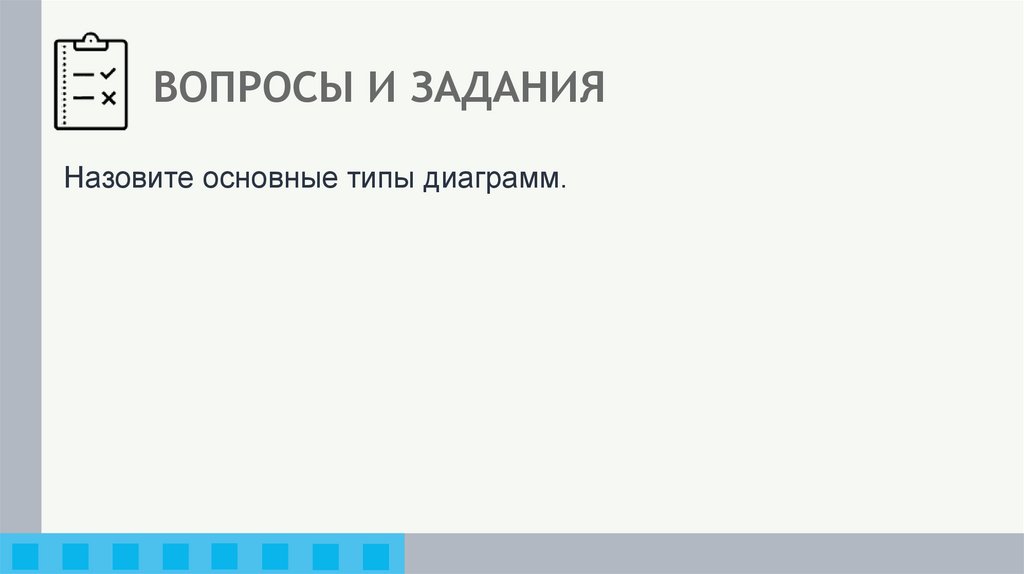 ВОПРОСЫ И ЗАДАНИЯ

Назовите основные типы диаграмм.